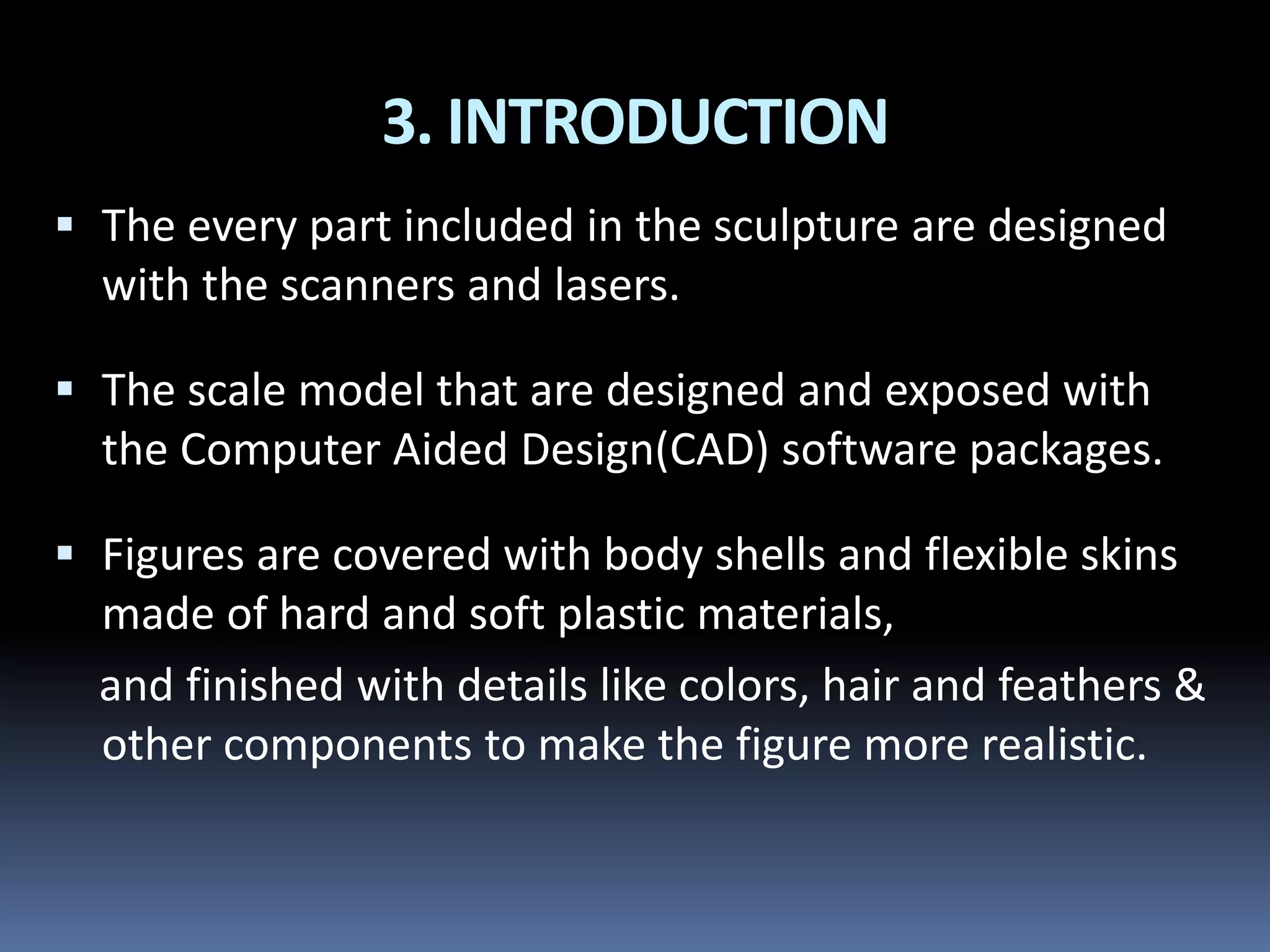 3. INTRODUCTION

▪ The every part included in the sculpture are designed with the scanners and lasers.

▪ The scale model that are designed and exposed with the Computer Aided Design(CAD) software packages.

▪ Figures are covered with body shells and flexible skins made of hard and soft plastic materials,

and finished with details like colors, hair and feathers & other components to make the figure more realistic.